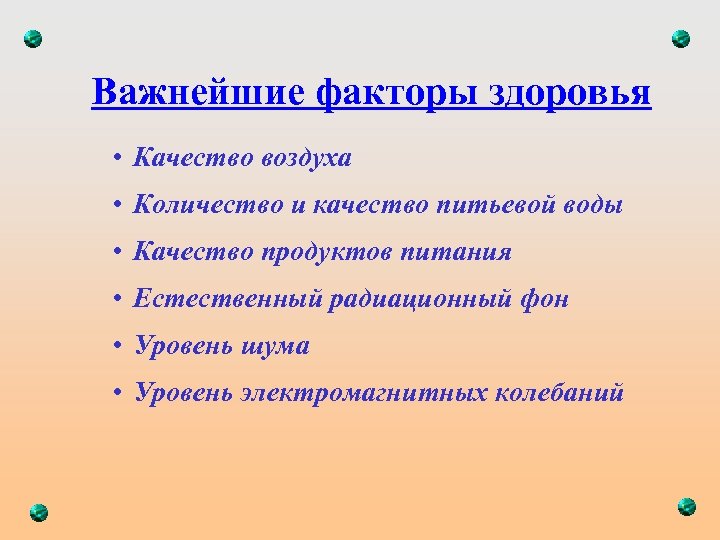 Важнейшие факторы здоровья

• Качество воздуха
• Количество и качество питьевой воды
• Качество продуктов питания
• Естественный радиационный фон
• Уровень шума
• Уровень электромагнитных колебаний